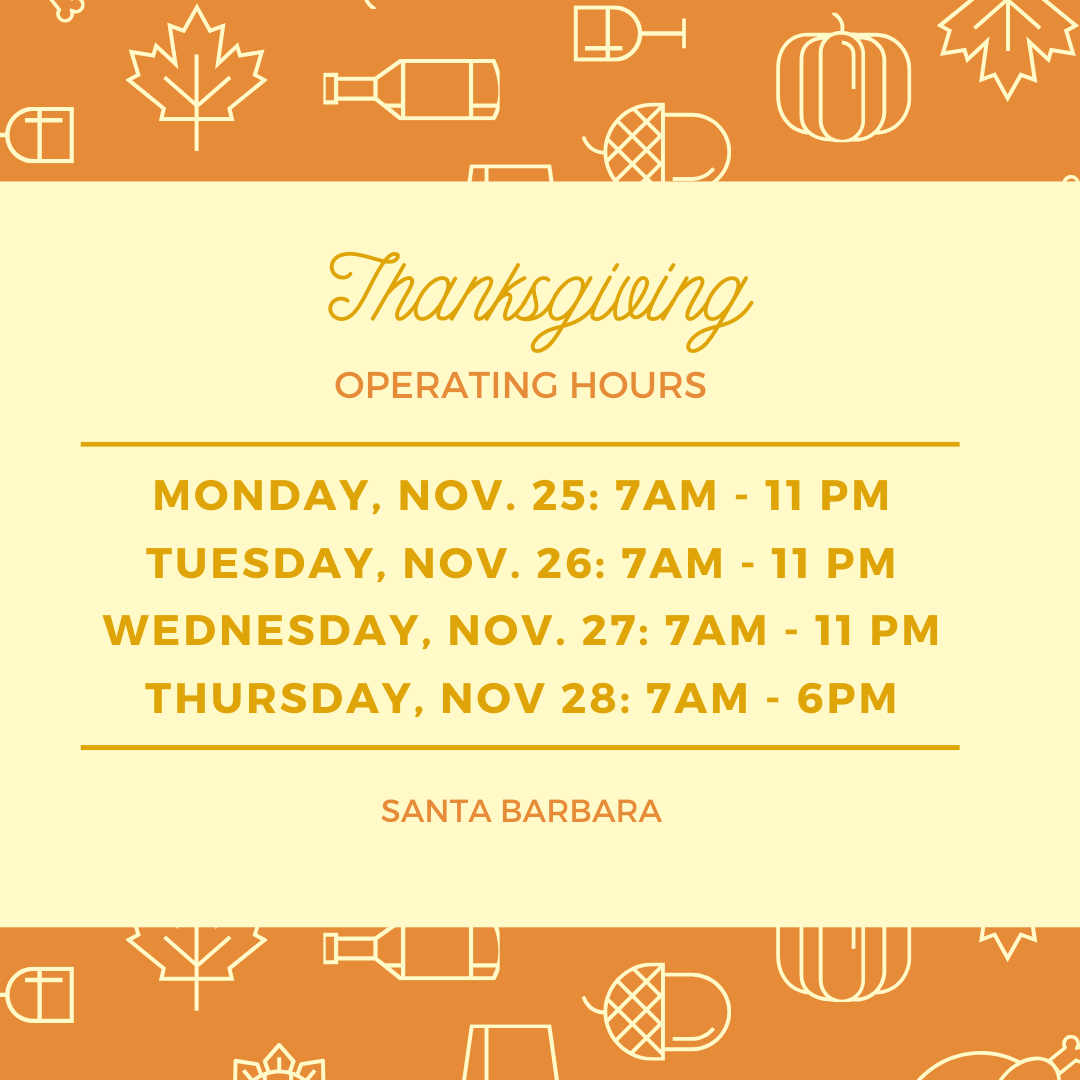 Thanksgiving
OPERATING HOURS

MONDAY, NOV. 25: 7AM - 11 PM
TUESDAY, NOV. 26: 7AM - 11 PM
WEDNESDAY, NOV. 27: 7AM - 11 PM
THURSDAY, NOV 28: 7AM - 6PM

SANTA BARBARA